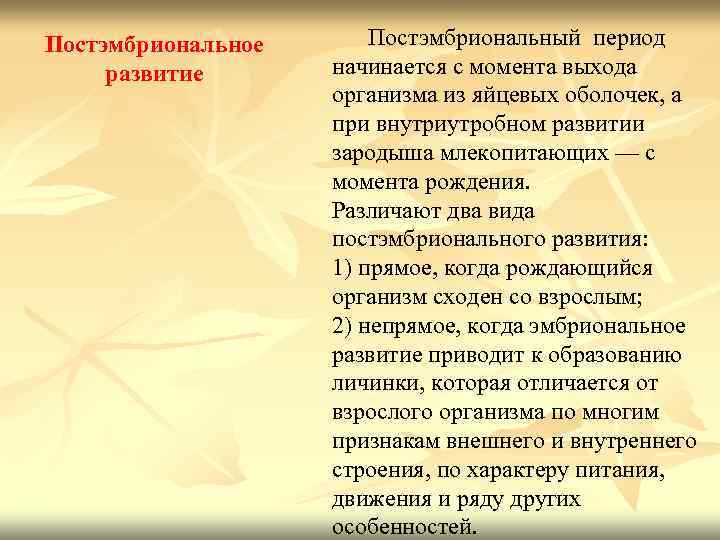 Постэмбриональное развитие

Постэмбриональный период начинается с момента выхода организма из яйцевых оболочек, а при внутриутробном развитии зародыша млекопитающих — с момента рождения.
Различают два вида постэмбрионального развития:
1) прямое, когда рождающийся организм сходен со взрослым;
2) непрямое, когда эмбриональное развитие приводит к образованию личинки, которая отличается от взрослого организма по многим признакам внешнего и внутреннего строения, по характеру питания, движения и ряду других особенностей.